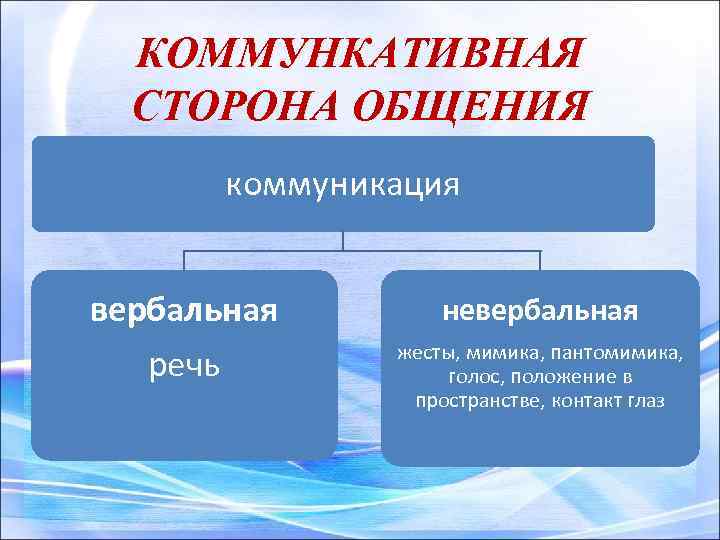 КОММУНКАТИВНАЯ СТОРОНА ОБЩЕНИЯ

коммуникация

вербальная

речь

невербальная

жесты, мимика, пантомимика, голос, положение в пространстве, контакт глаз